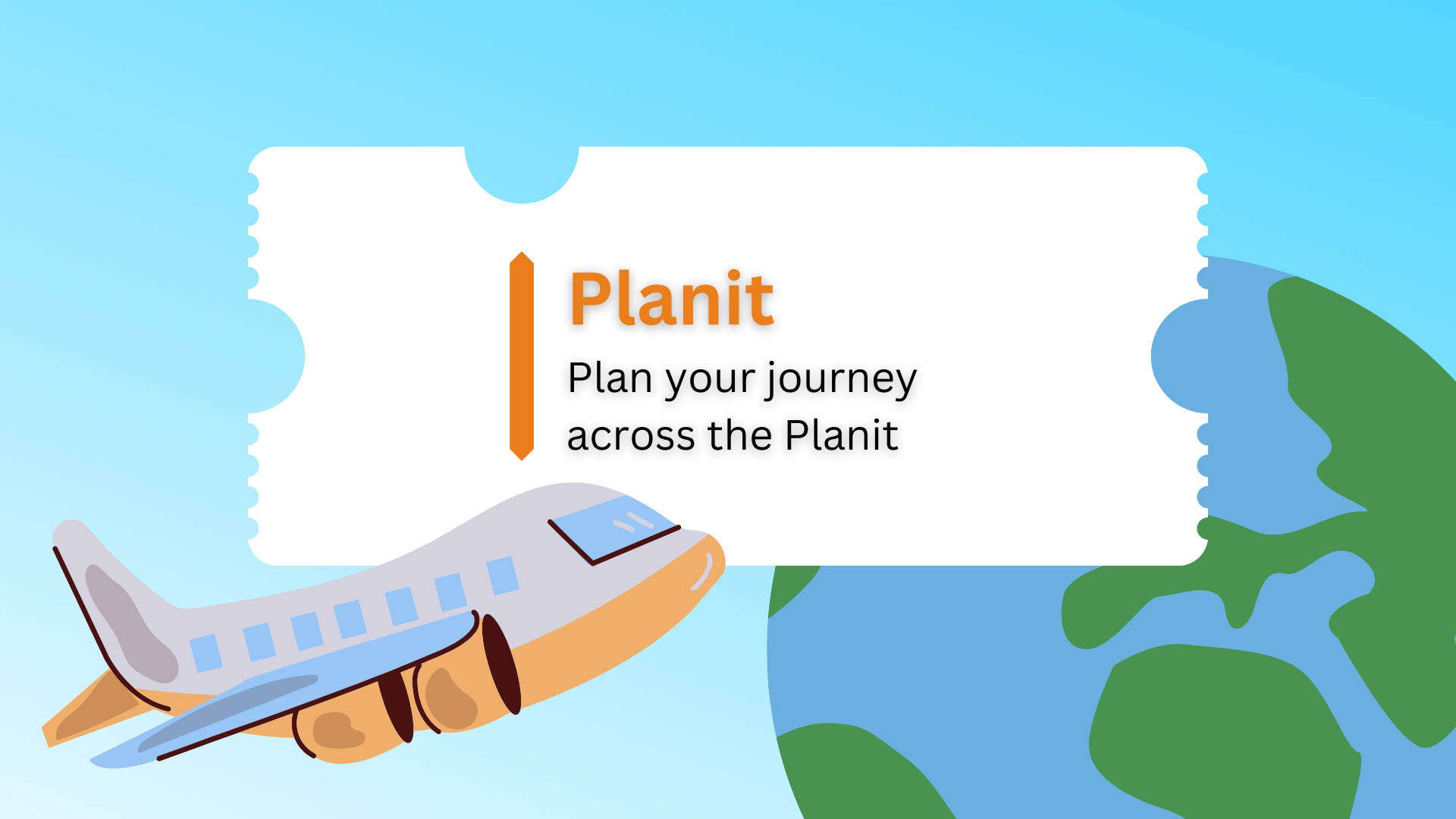 Planit

Plan your journey across the Planit